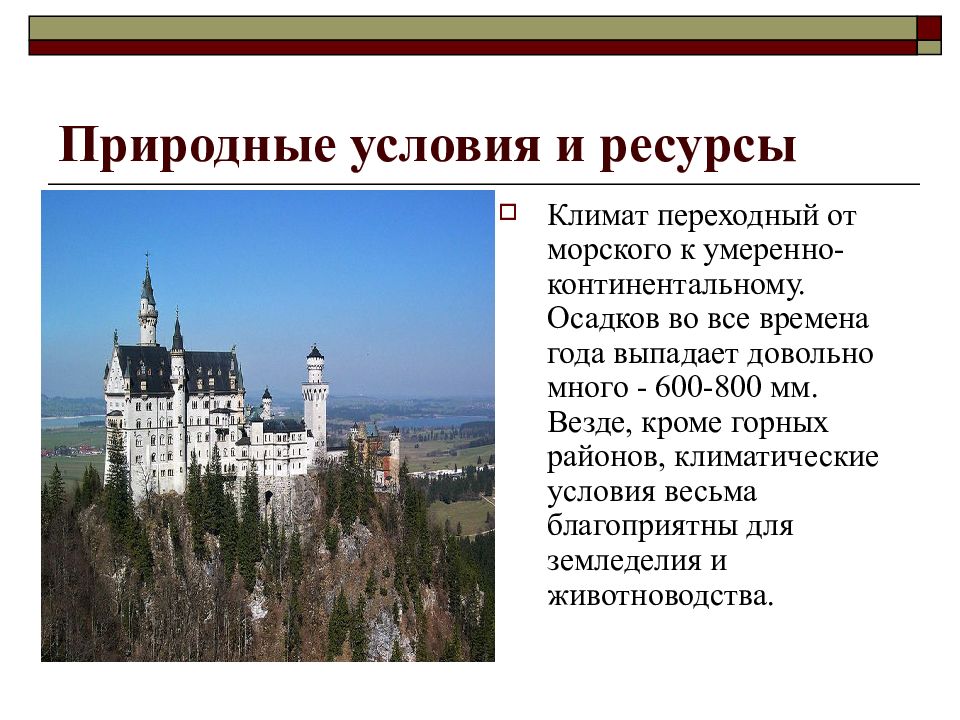 Природные условия и ресурсы

Климат переходный от морского к умеренно-континентальному. Осадков во все времена года выпадает довольно много - 600-800 мм. Везде, кроме горных районов, климатические условия весьма благоприятны для земледелия и животноводства.